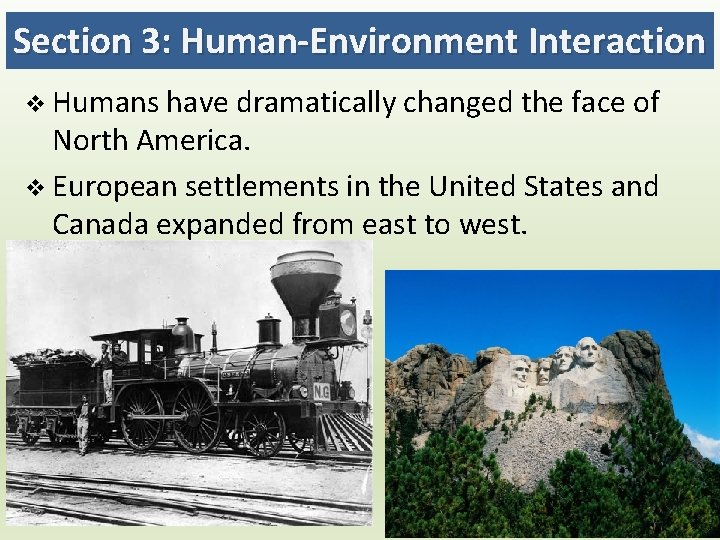 Section 3: Human-Environment Interaction

❖ Humans have dramatically changed the face of North America.

❖ European settlements in the United States and Canada expanded from east to west.

NG